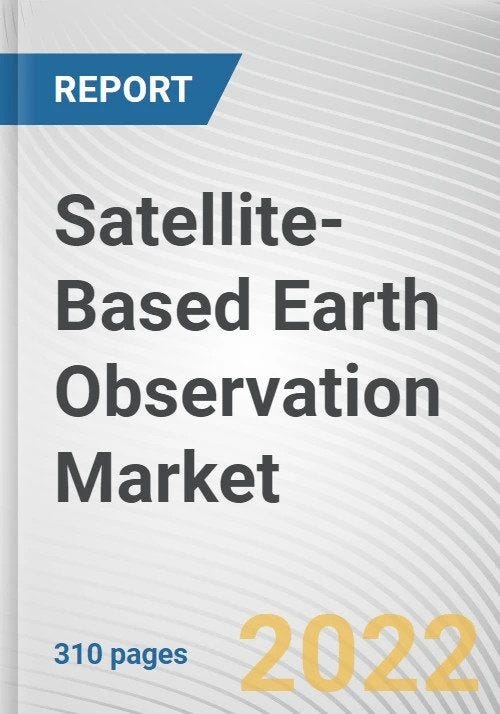 REPORT

Satellite-Based Earth Observation Market

310 pages

2022